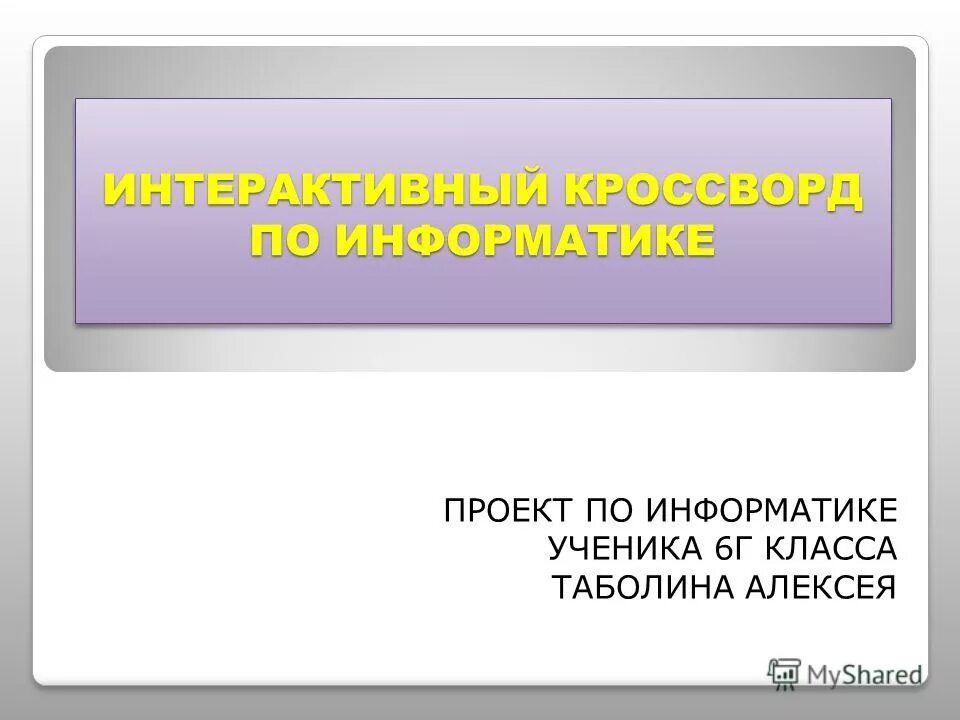 ИНТЕРАКТИВНЫЙ КРОССВОРД ПО ИНФОРМАТИКЕ

ПРОЕКТ ПО ИНФОРМАТИКЕ
УЧЕНИКА 6Г КЛАССА
ТАБОЛИНА АЛЕКСЕЯ

MyShared